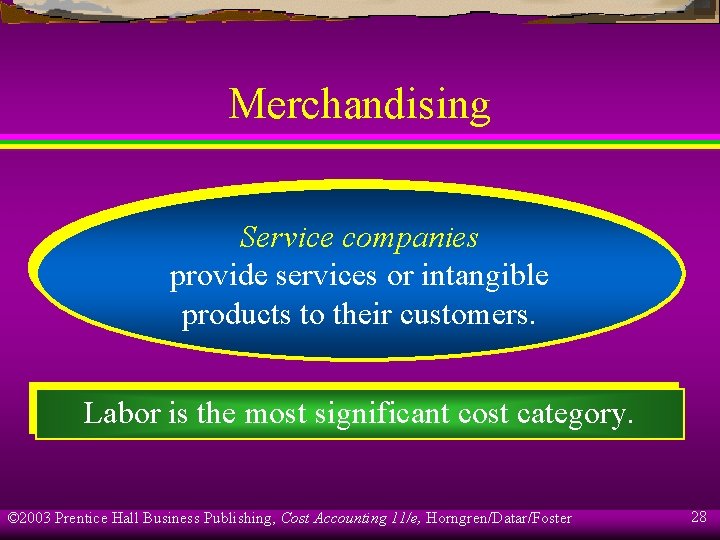 Merchandising

Service companies provide services or intangible products to their customers.

Labor is the most significant cost category.

©2003 Prentice Hall Business Publishing, Cost Accounting 11/e, Horngren/Datar/Foster

28